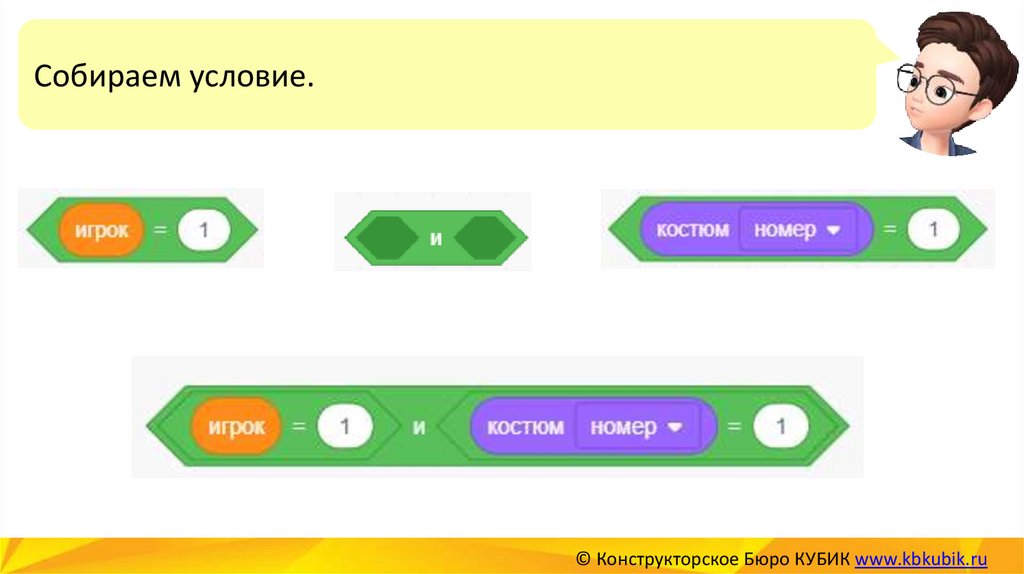 Собираем условие.

игрок = 1

и

костюм номер = 1

игрок = 1 и костюм номер = 1

© Конструкторское Бюро КУБИК www.kbkubik.ru